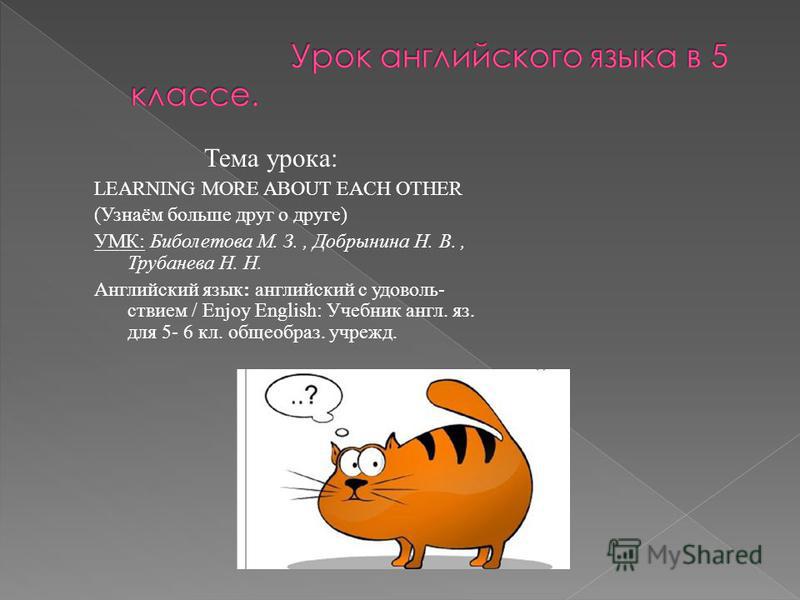 Урок английского языка в 5 классе.

Тема урока:

LEARNING MORE ABOUT EACH OTHER

(Узнаём больше друг о друге)

УМК: Биболетова М. З. , Добрынина Н. В. , Трубанева Н. Н.

Английский язык: английский с удовольствием / Enjoy English: Учебник англ. яз. для 5- 6 кл. общеобраз. учрежд.

..?

MyShared